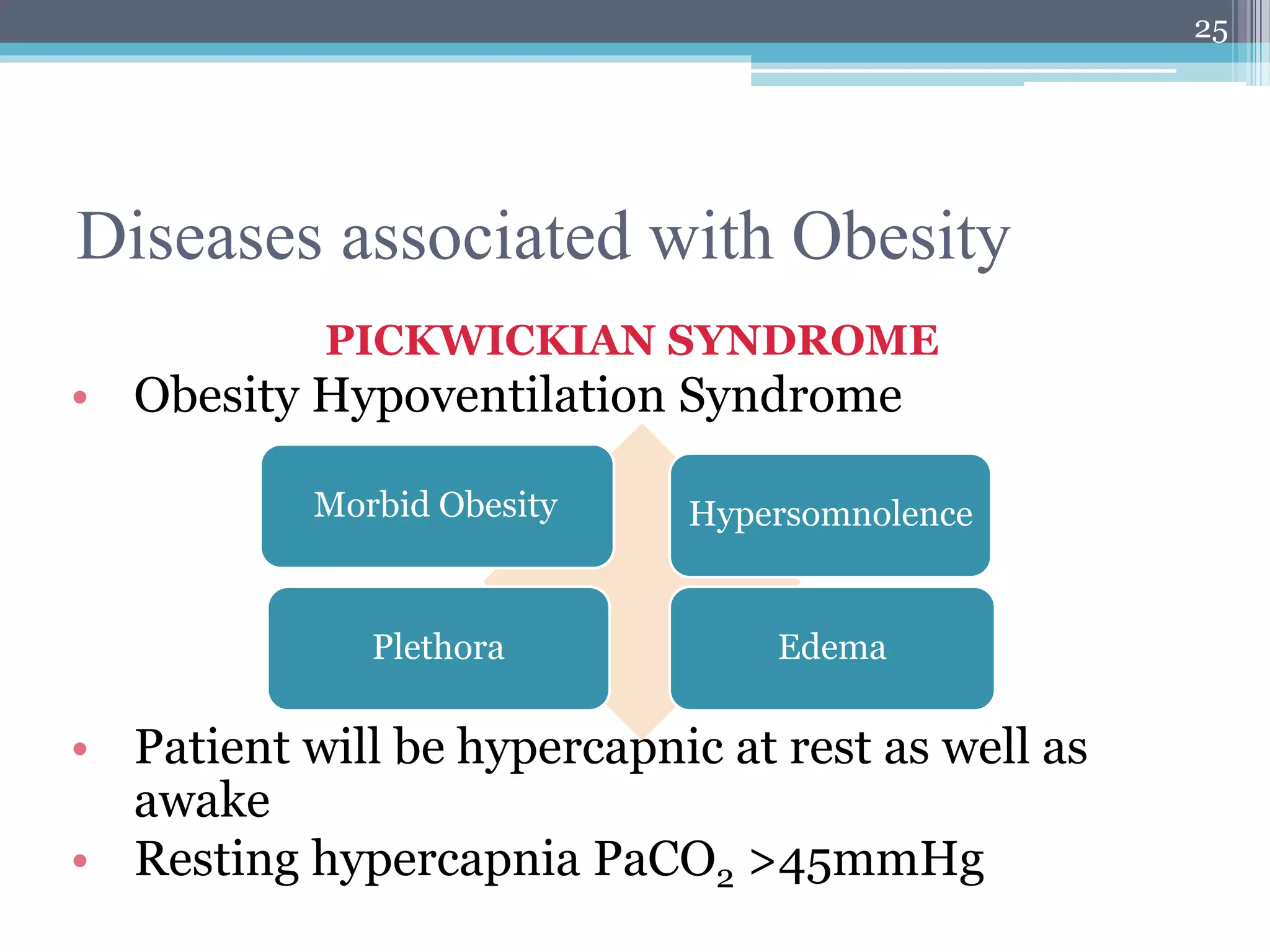 25

Diseases associated with Obesity

PICKWICKIAN SYNDROME

• Obesity Hypoventilation Syndrome

Morbid Obesity

Hypersomnolence

Plethora

Edema

• Patient will be hypercapnic at rest as well as awake
• Resting hypercapnia $PaCO_2$ >45mmHg